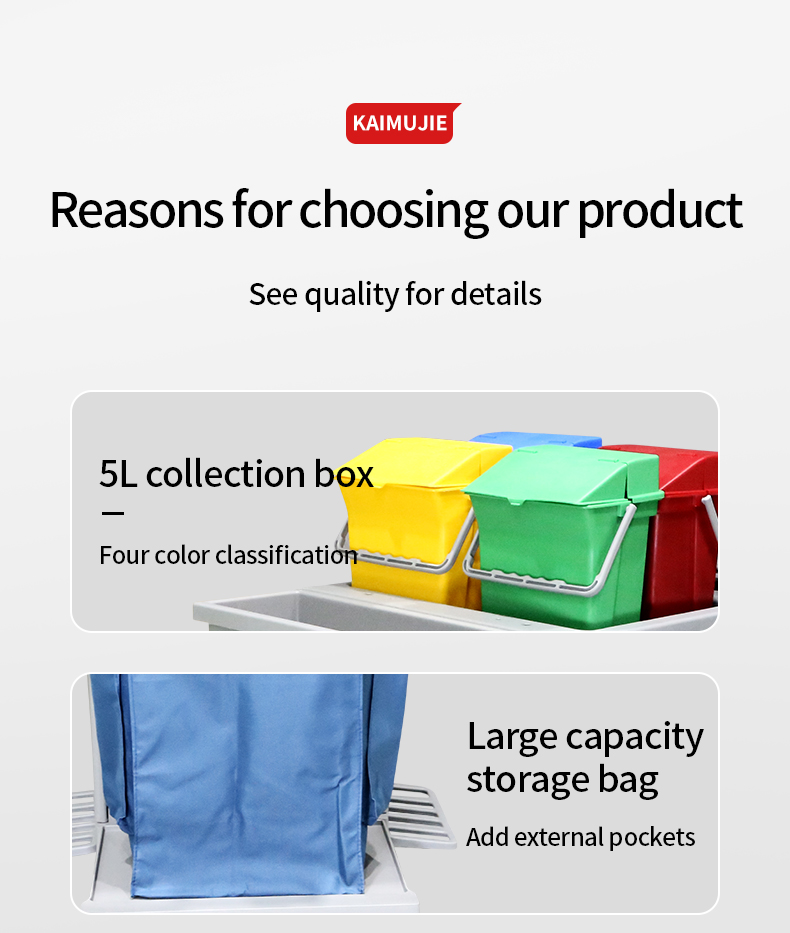 KAIMUJIE

Reasons for choosing our product

See quality for details

5L collection box

Four color classification

Large capacity storage bag

Add external pockets